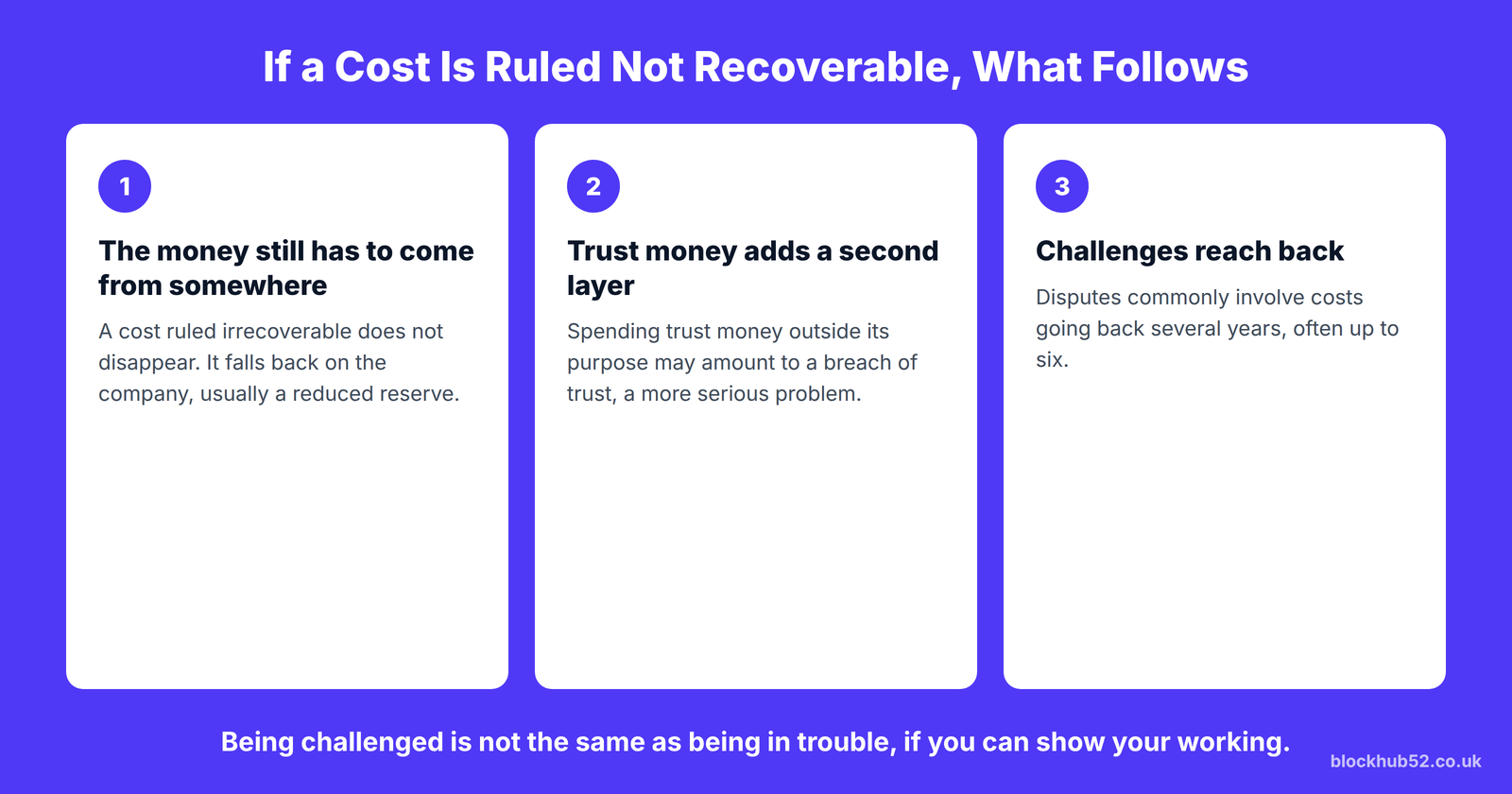 If a Cost Is Ruled Not Recoverable, What Follows

1

The money still has to come from somewhere

A cost ruled irrecoverable does not disappear. It falls back on the company, usually a reduced reserve.

2

Trust money adds a second layer

Spending trust money outside its purpose may amount to a breach of trust, a more serious problem.

3

Challenges reach back

Disputes commonly involve costs going back several years, often up to six.

Being challenged is not the same as being in trouble, if you can show your working.

blockhub52.co.uk